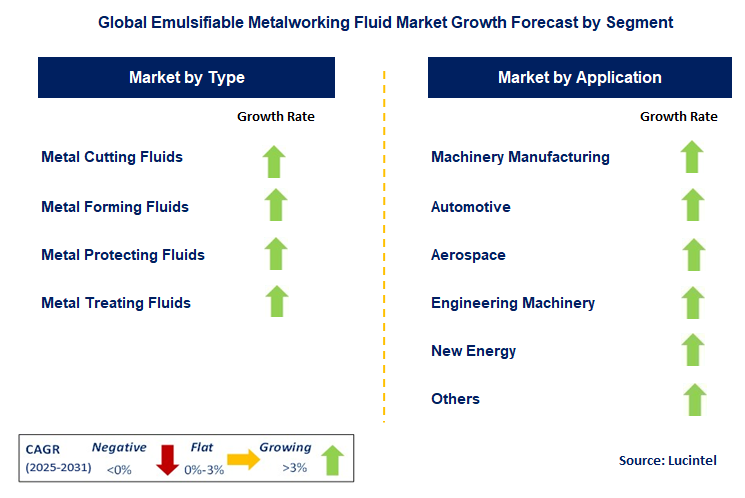 Global Emulsifiable Metalworking Fluid Market Growth Forecast by Segment

Market by Type

Growth Rate

Metal Cutting Fluids

Metal Forming Fluids

Metal Protecting Fluids

Metal Treating Fluids

Market by Application

Growth Rate

Machinery Manufacturing

Automotive

Aerospace

Engineering Machinery

New Energy

Others

CAGR (2025-2031) Negative <0% Flat 0%-3% Growing >3%

Source: Lucintel